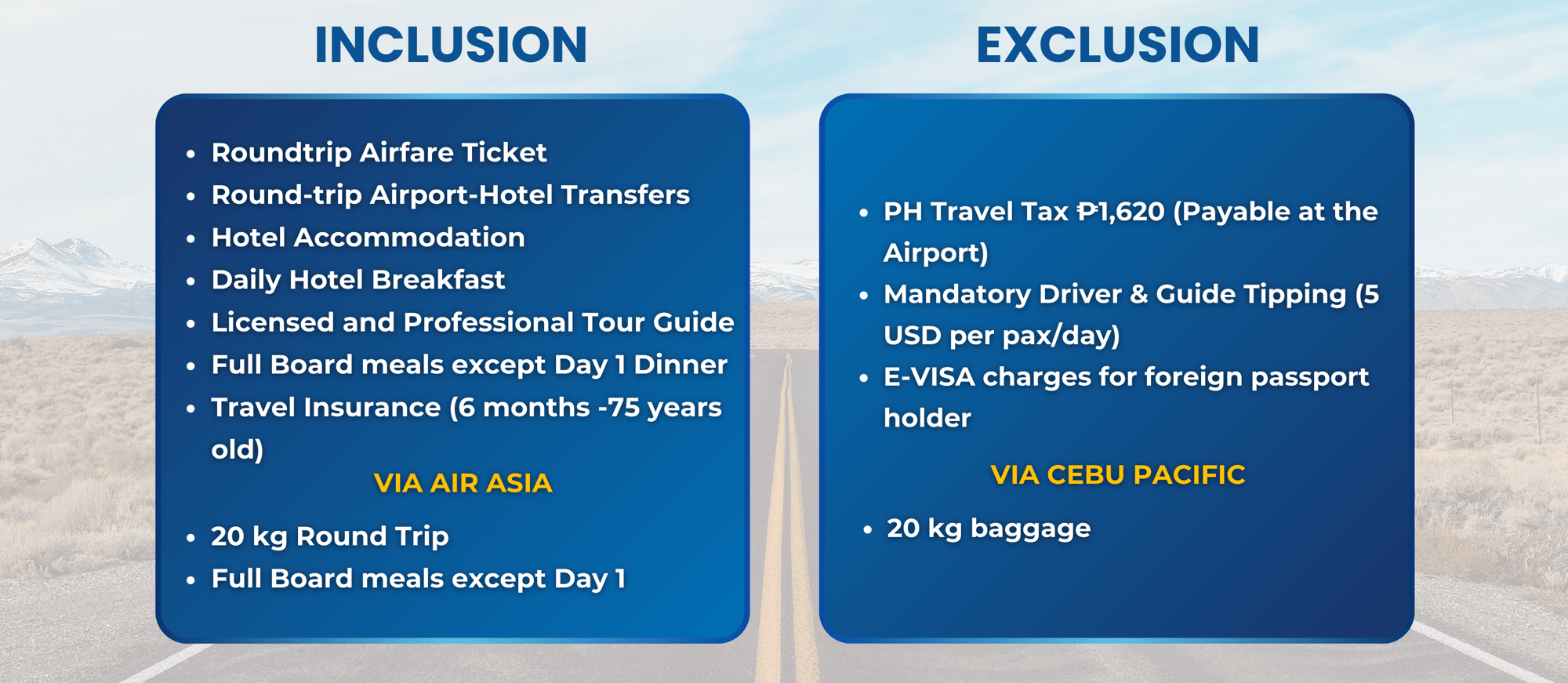 INCLUSION

- Roundtrip Airfare Ticket
- Round-trip Airport-Hotel Transfers
- Hotel Accommodation
- Daily Hotel Breakfast
- Licensed and Professional Tour Guide
- Full Board meals except Day 1 Dinner
- Travel Insurance (6 months -75 years old)

VIA AIR ASIA

- 20 kg Round Trip
- Full Board meals except Day 1

EXCLUSION

- PH Travel Tax ₱1,620 (Payable at the Airport)
- Mandatory Driver & Guide Tipping (5 USD per pax/day)
- E-VISA charges for foreign passport holder

VIA CEBU PACIFIC

- 20 kg baggage